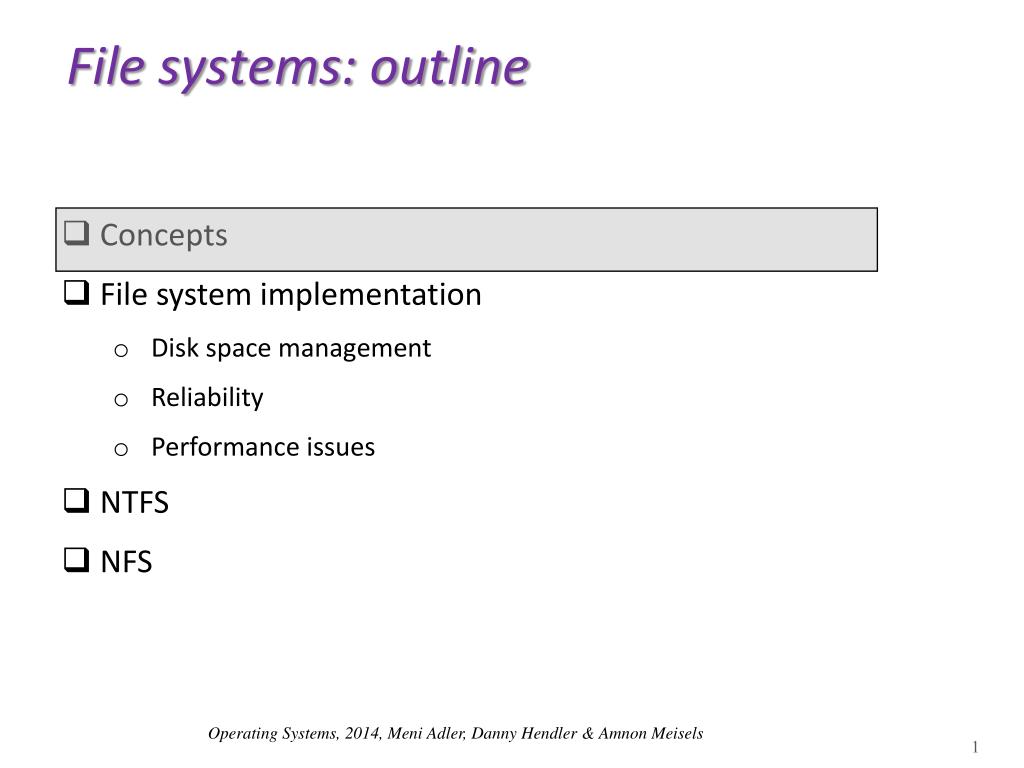 File systems: outline

❑ Concepts

❑ File system implementation

o Disk space management

o Reliability

o Performance issues

❑ NTFS

❑ NFS

Operating Systems, 2014, Meni Adler, Danny Hendler & Amnon Meisels

1